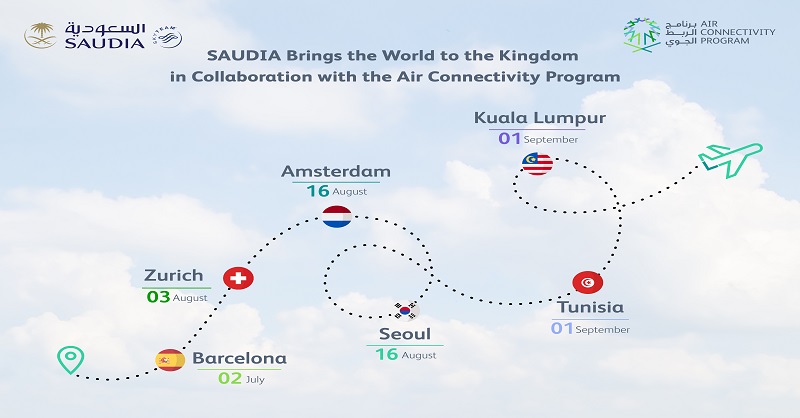 السعودية
SAUDIA

SKYTEAM

برنامج الربط الجوي
AIR CONNECTIVITY PROGRAM

SAUDIA Brings the World to the Kingdom in Collaboration with the Air Connectivity Program

Kuala Lumpur
01 September

Amsterdam
16 August

Zurich
03 August

Tunisia
01 September

Seoul
16 August

Barcelona
02 July